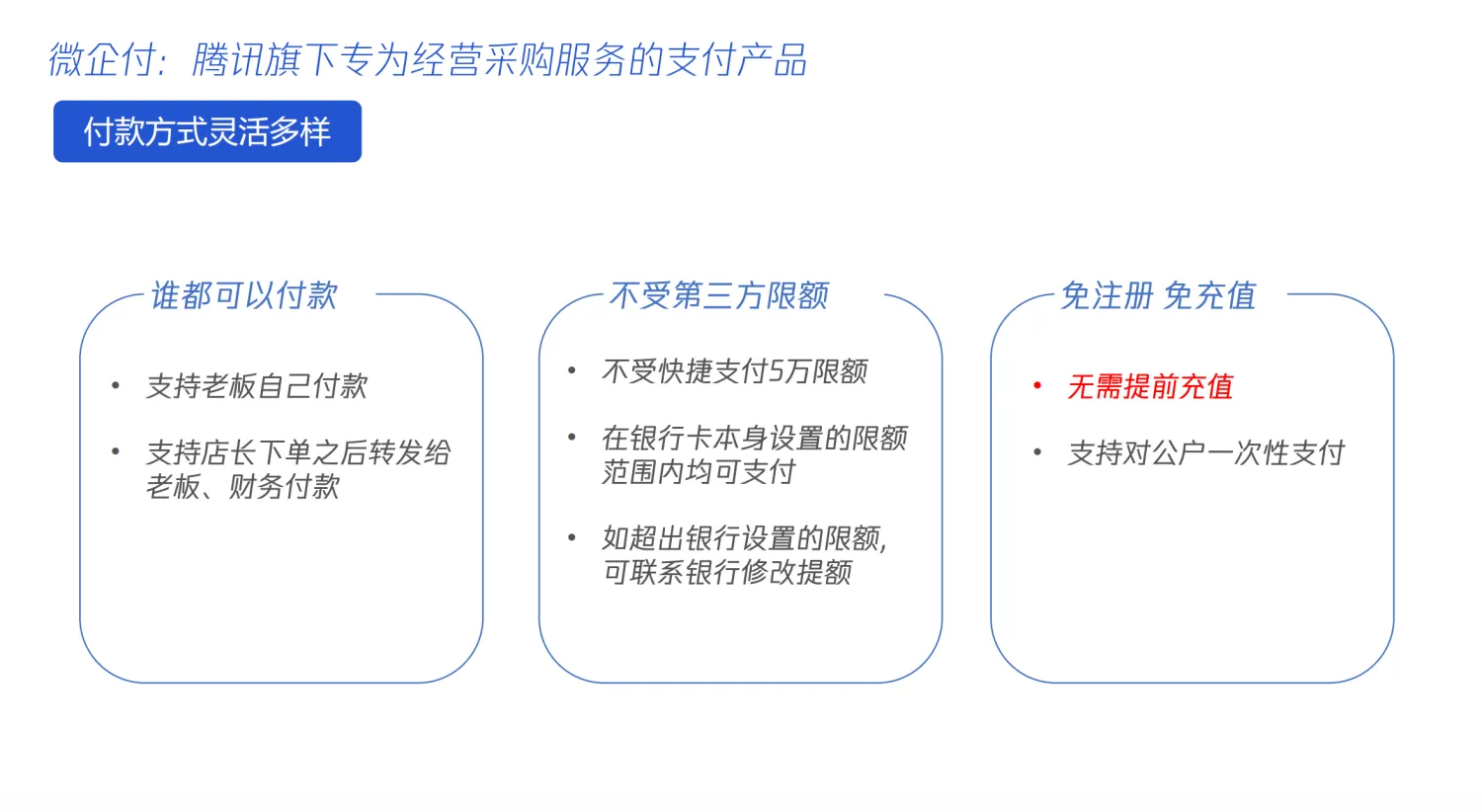 微企付：腾讯旗下专为经营采购服务的支付产品

付款方式灵活多样

谁都可以付款

• 支持老板自己付款

• 支持店长下单之后转发给老板、财务付款

不受第三方限额

• 不受快捷支付5万限额

• 在银行卡本身设置的限额范围内均可支付

• 如超出银行设置的限额，可联系银行修改提额

免注册 免充值

• 无需提前充值

• 支持对公户一次性支付